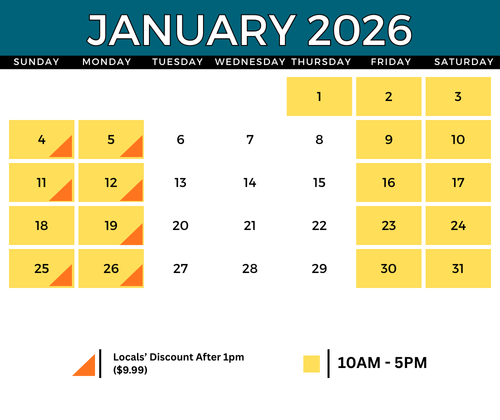 JANUARY 2026

| SUNDAY | MONDAY | TUESDAY | WEDNESDAY | THURSDAY | FRIDAY | SATURDAY |
|---|---|---|---|---|---|---|
| | | | | 1 | 2 | 3 |
| 4 | 5 | 6 | 7 | 8 | 9 | 10 |
| 11 | 12 | 13 | 14 | 15 | 16 | 17 |
| 18 | 19 | 20 | 21 | 22 | 23 | 24 |
| 25 | 26 | 27 | 28 | 29 | 30 | 31 |

Locals' Discount After 1pm ($9.99)

10AM - 5PM